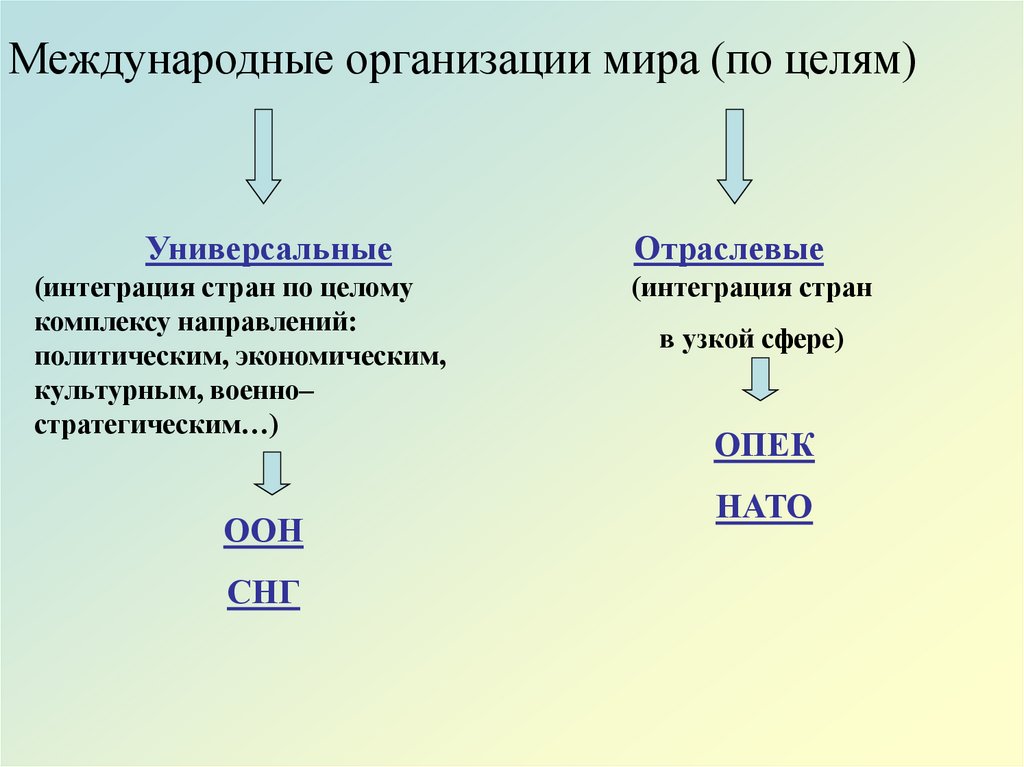 Международные организации мира (по целям)

Универсальные
(интеграция стран по целому комплексу направлений: политическим, экономическим, культурным, военно–стратегическим…)

ООН

СНГ

Отраслевые
(интеграция стран
в узкой сфере)

ОПЕК

НАТО